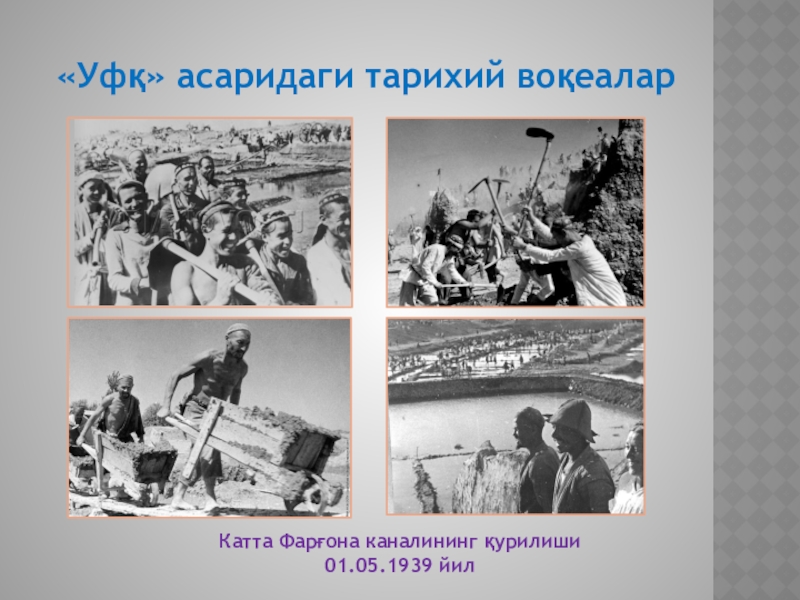 «Уфқ» асаридаги тарихий воқеалар

Катта Фарғона каналининг қурилиши
01.05.1939 йил